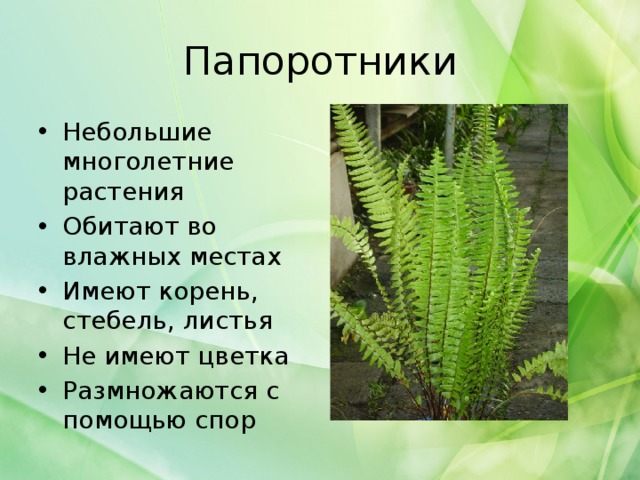 Папоротники

• Небольшие многолетние растения
• Обитают во влажных местах
• Имеют корень, стебель, листья
• Не имеют цветка
• Размножаются с помощью спор